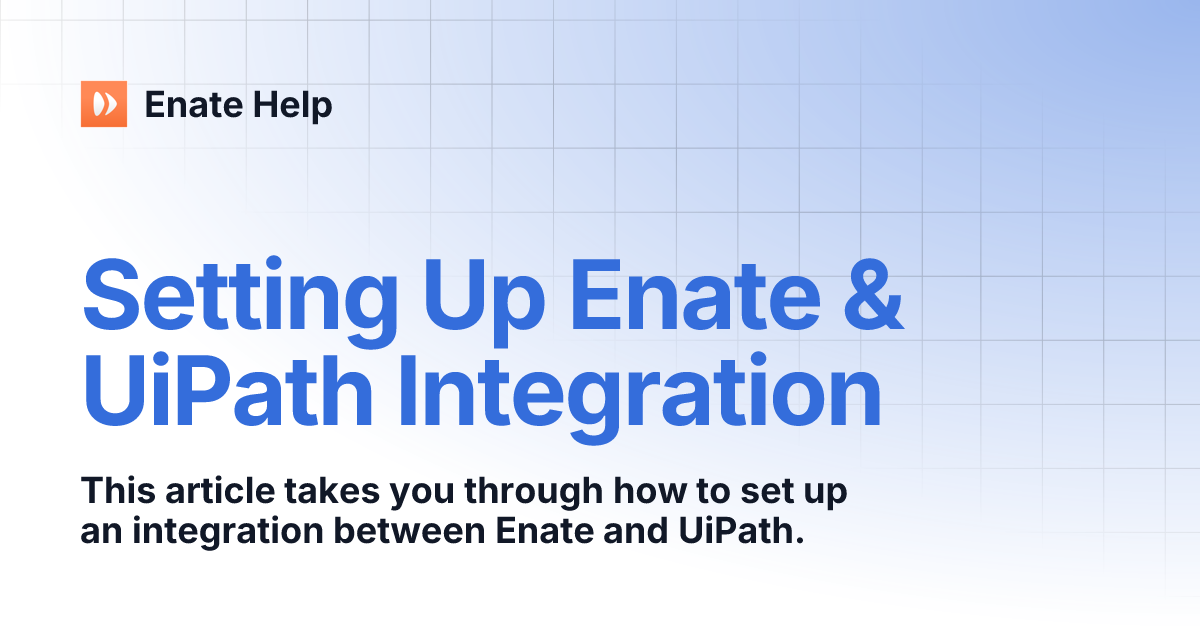 Enate Help

Setting Up Enate & UiPath Integration

This article takes you through how to set up an integration between Enate and UiPath.